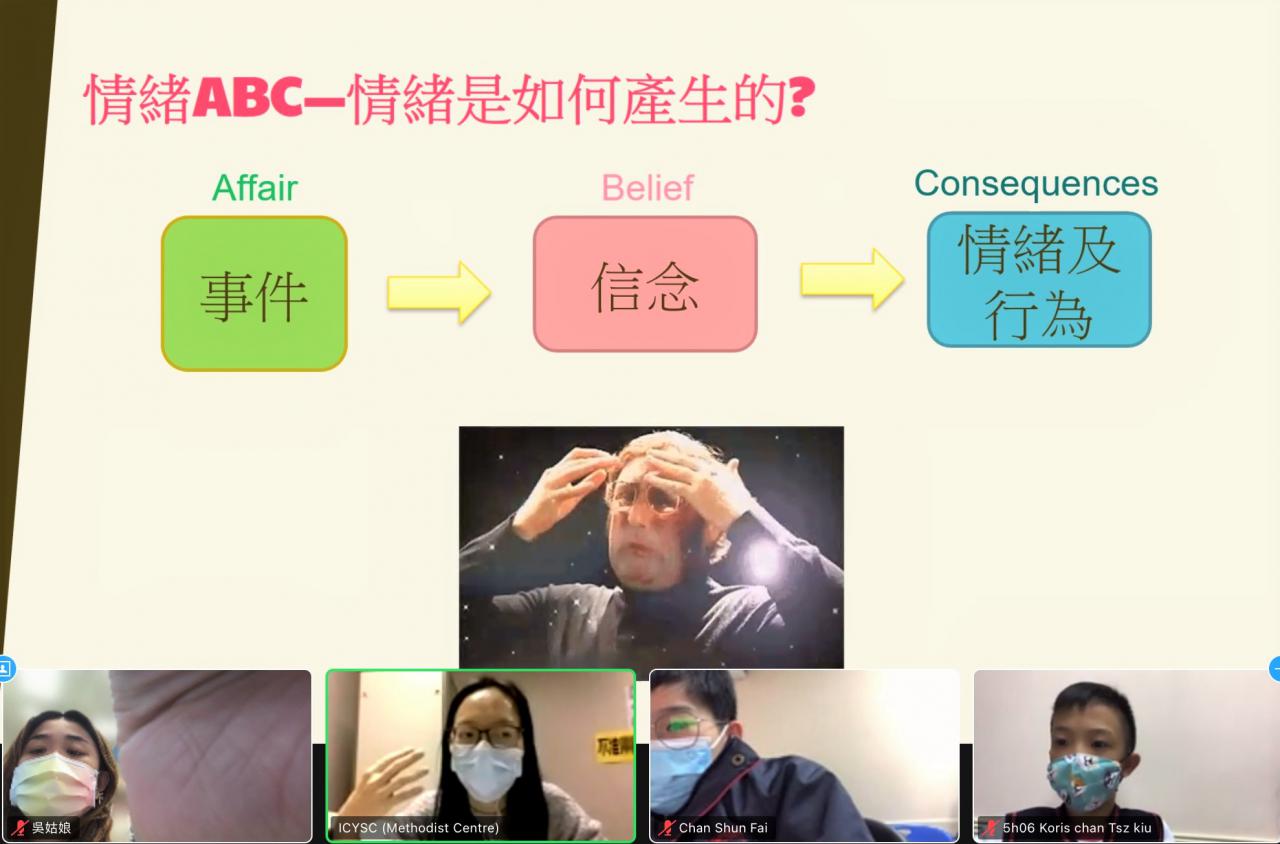 情緒ABC—情緒是如何產生的?

Affair
事件

Belief
信念

Consequences
情緒及行為

吳姑娘

ICYSC (Methodist Centre)

Chan Shun Fai

5h06 Koris chan Tsz kiu